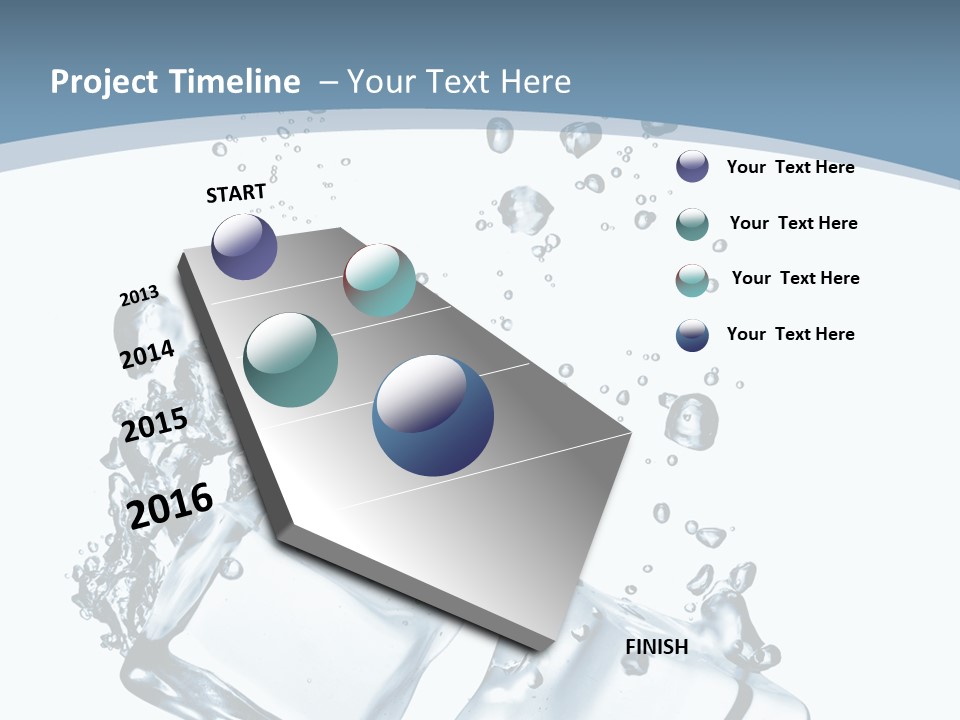 Project Timeline – Your Text Here

START

2013

2014

2015

2016

FINISH

Your Text Here

Your Text Here

Your Text Here

Your Text Here